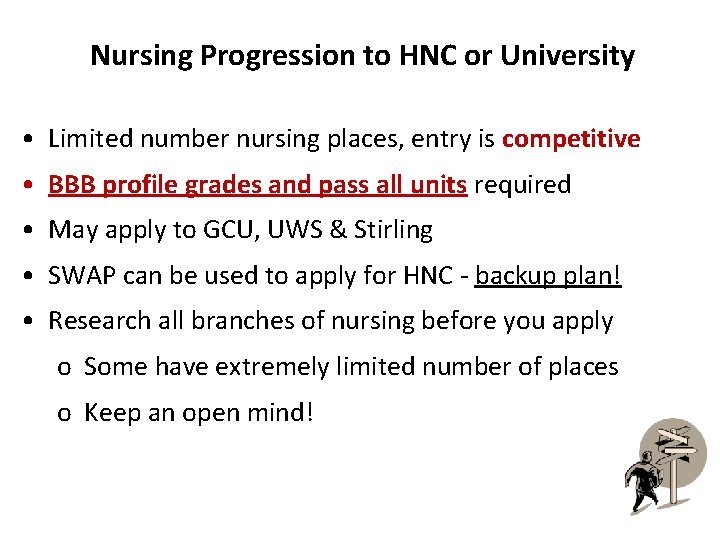 Nursing Progression to HNC or University

• Limited number nursing places, entry is competitive
• BBB profile grades and pass all units required
• May apply to GCU, UWS & Stirling
• SWAP can be used to apply for HNC - backup plan!
• Research all branches of nursing before you apply
  o Some have extremely limited number of places
  o Keep an open mind!